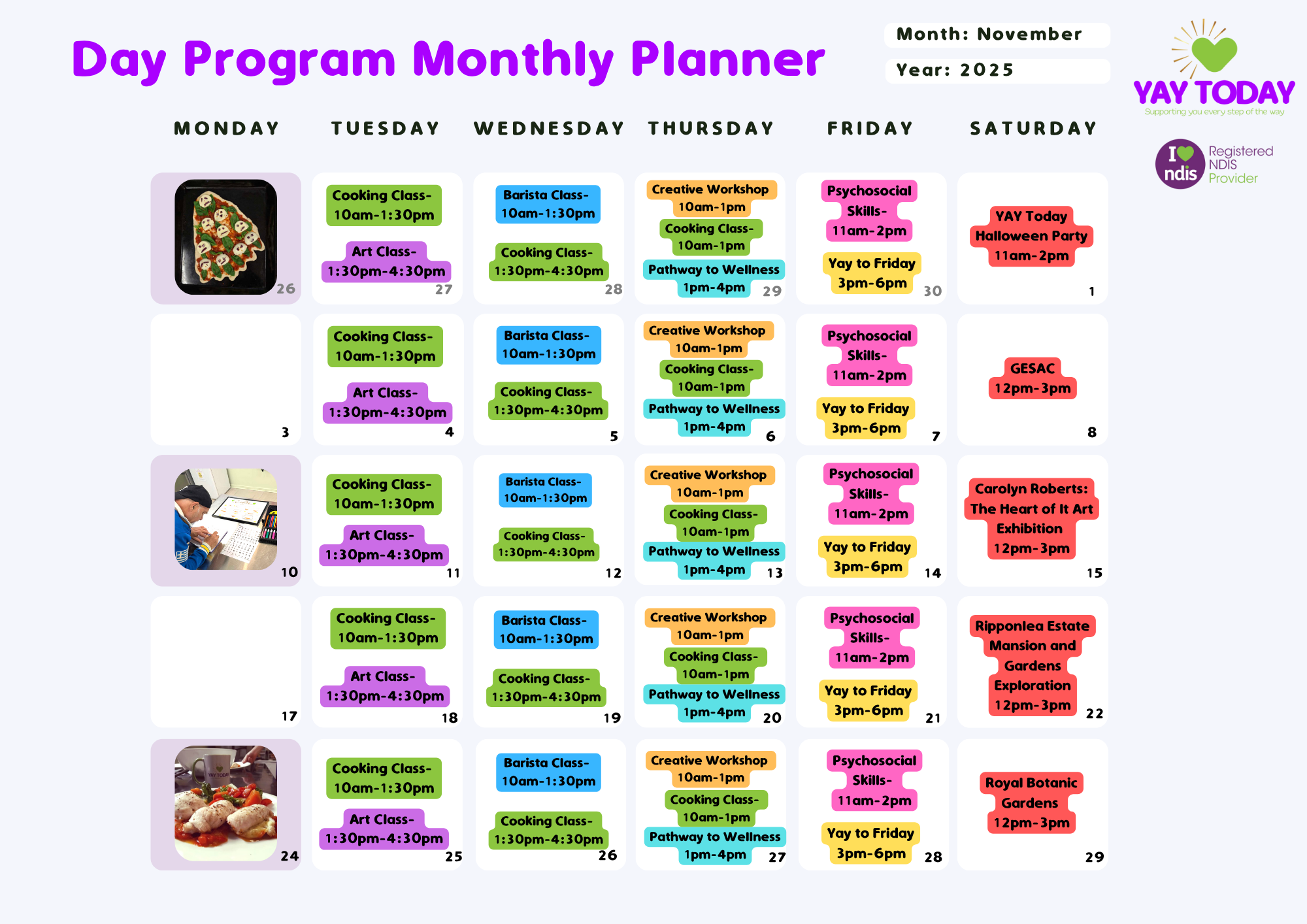 Day Program Monthly Planner

Month: November

Year: 2025

YAY TODAY
Supporting you every step of the way

I ndis Registered NDIS Provider

| MONDAY | TUESDAY | WEDNESDAY | THURSDAY | FRIDAY | SATURDAY |
|---|---|---|---|---|---|
| 26 | Cooking Class- 10am-1:30pm Art Class- 1:30pm-4:30pm 27 | Barista Class- 10am-1:30pm Cooking Class- 1:30pm-4:30pm 28 | Creative Workshop 10am-1pm Cooking Class- 10am-1pm Pathway to Wellness 1pm-4pm 29 | Psychosocial Skills- 11am-2pm Yay to Friday 3pm-6pm 30 | YAY Today Halloween Party 11am-2pm 1 |
| 3 | Cooking Class- 10am-1:30pm Art Class- 1:30pm-4:30pm 4 | Barista Class- 10am-1:30pm Cooking Class- 1:30pm-4:30pm 5 | Creative Workshop 10am-1pm Cooking Class- 10am-1pm Pathway to Wellness 1pm-4pm 6 | Psychosocial Skills- 11am-2pm Yay to Friday 3pm-6pm 7 | GESAC 12pm-3pm 8 |
| 10 | Cooking Class- 10am-1:30pm Art Class- 1:30pm-4:30pm 11 | Barista Class- 10am-1:30pm Cooking Class- 1:30pm-4:30pm 12 | Creative Workshop 10am-1pm Cooking Class- 10am-1pm Pathway to Wellness 1pm-4pm 13 | Psychosocial Skills- 11am-2pm Yay to Friday 3pm-6pm 14 | Carolyn Roberts: The Heart of It Art Exhibition 12pm-3pm 15 |
| 17 | Cooking Class- 10am-1:30pm Art Class- 1:30pm-4:30pm 18 | Barista Class- 10am-1:30pm Cooking Class- 1:30pm-4:30pm 19 | Creative Workshop 10am-1pm Cooking Class- 10am-1pm Pathway to Wellness 1pm-4pm 20 | Psychosocial Skills- 11am-2pm Yay to Friday 3pm-6pm 21 | Ripponlea Estate Mansion and Gardens Exploration 12pm-3pm 22 |
| 24 | Cooking Class- 10am-1:30pm Art Class- 1:30pm-4:30pm 25 | Barista Class- 10am-1:30pm Cooking Class- 1:30pm-4:30pm 26 | Creative Workshop 10am-1pm Cooking Class- 10am-1pm Pathway to Wellness 1pm-4pm 27 | Psychosocial Skills- 11am-2pm Yay to Friday 3pm-6pm 28 | Royal Botanic Gardens 12pm-3pm 29 |